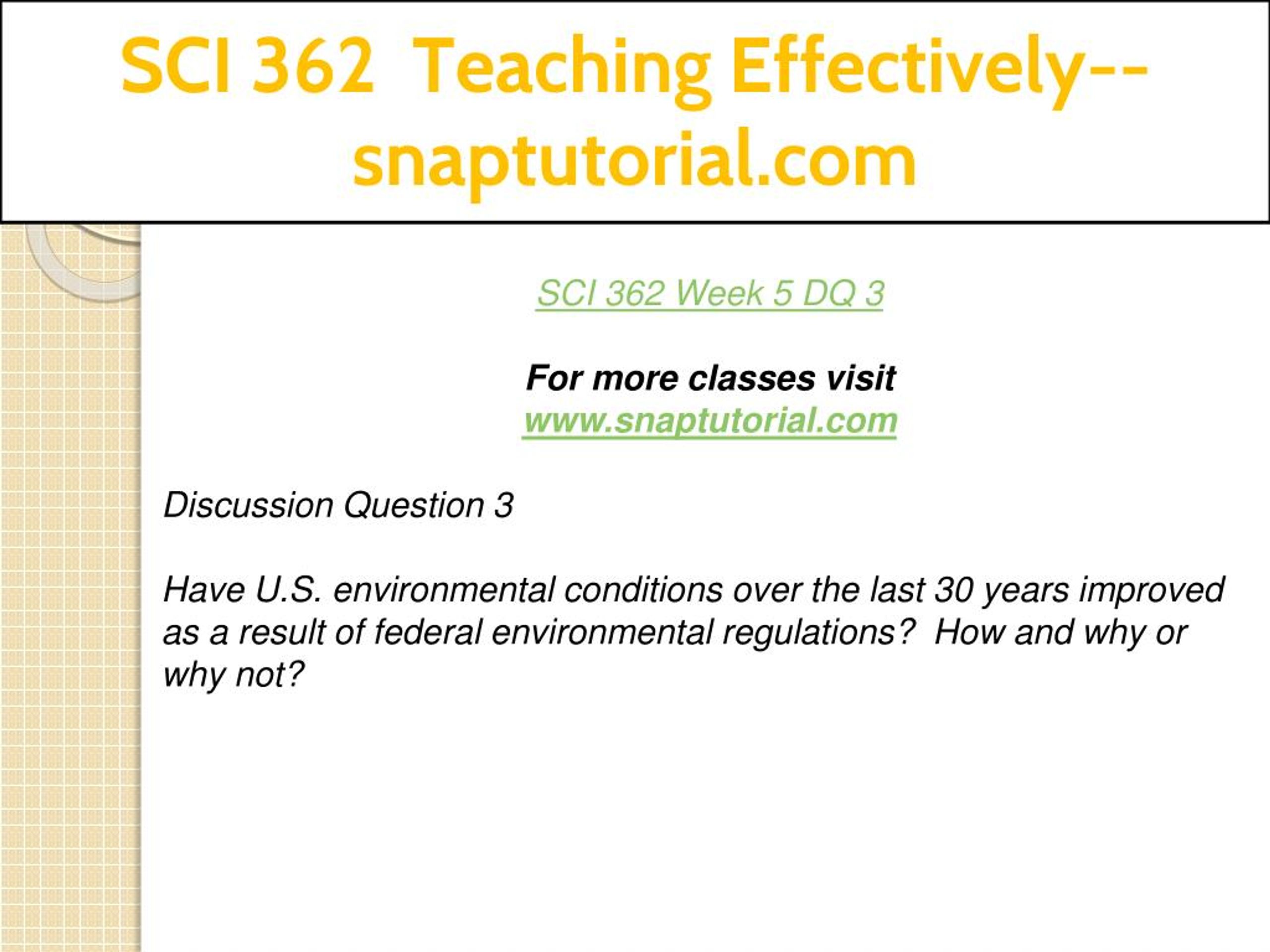 SCI 362 Teaching Effectively--snaptutorial.com

SCI 362 Week 5 DQ 3

For more classes visit
www.snaptutorial.com

Discussion Question 3

Have U.S. environmental conditions over the last 30 years improved as a result of federal environmental regulations? How and why or why not?